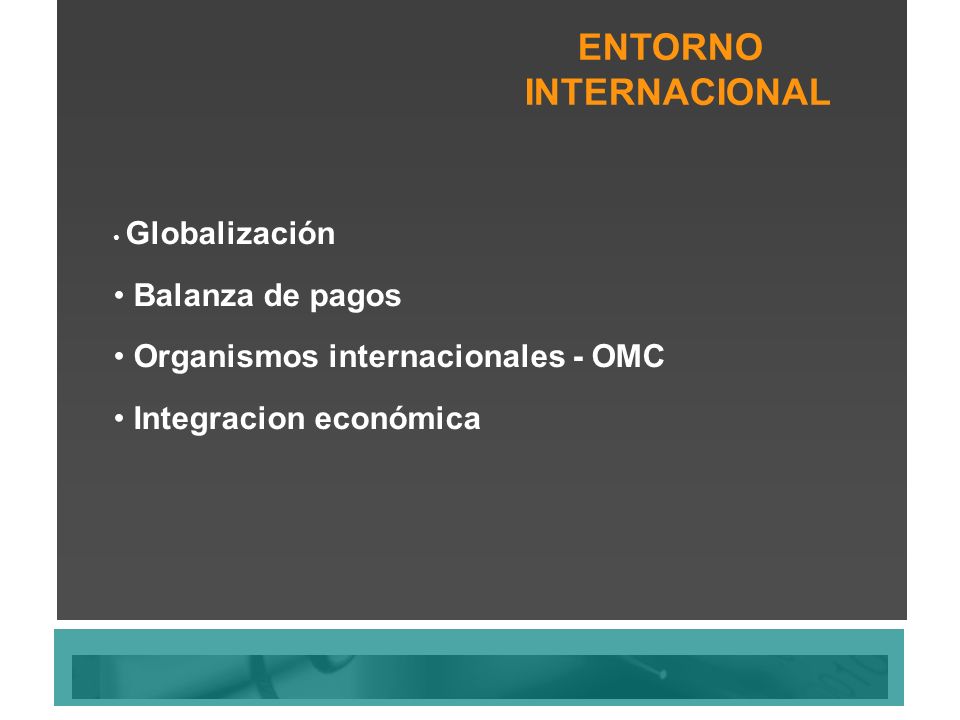 ENTORNO INTERNACIONAL

• Globalización

• Balanza de pagos

• Organismos internacionales - OMC

• Integracion económica